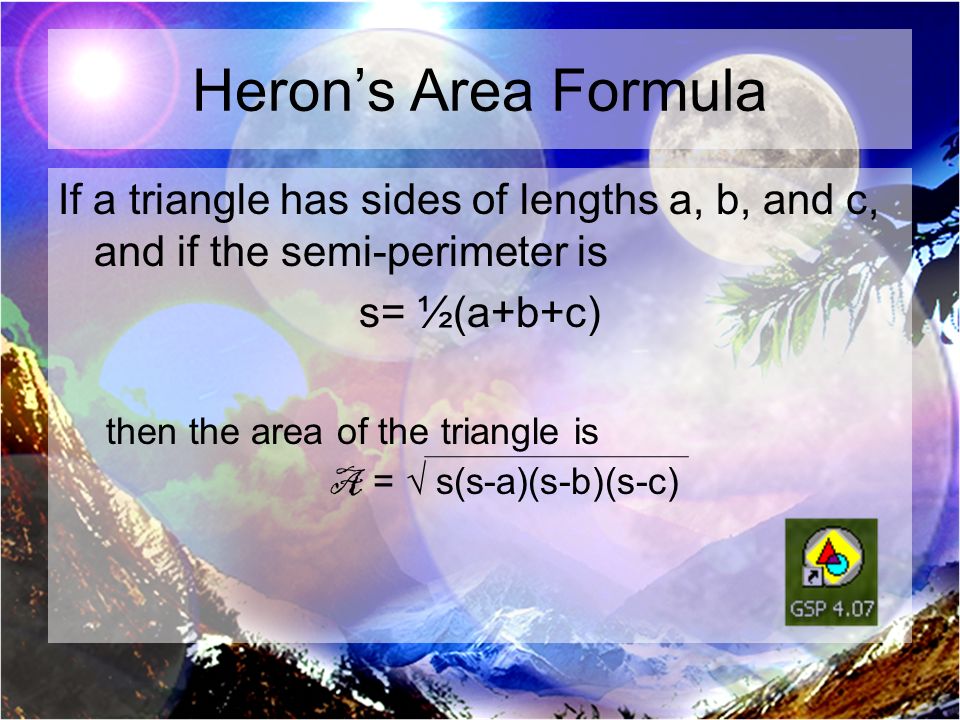 Heron's Area Formula

If a triangle has sides of lengths a, b, and c, and if the semi-perimeter is

$s= \frac{1}{2}(a+b+c)$

then the area of the triangle is

$\mathcal{A} = \sqrt{s(s-a)(s-b)(s-c)}$

GSP 4.07